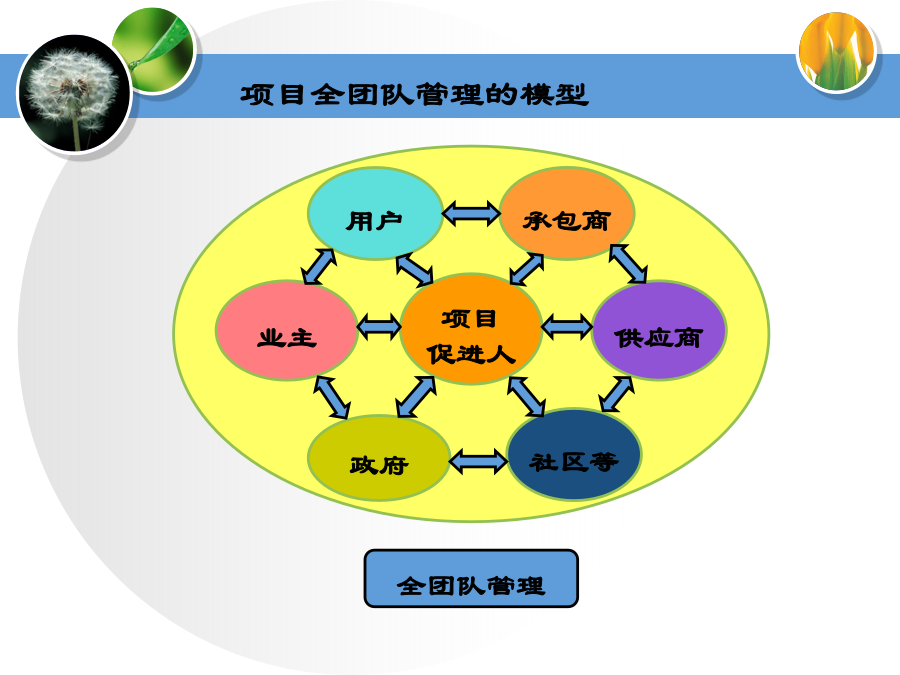 项目全团队管理的模型

用户

承包商

业主

项目
促进人

供应商

政府

社区等

全团队管理